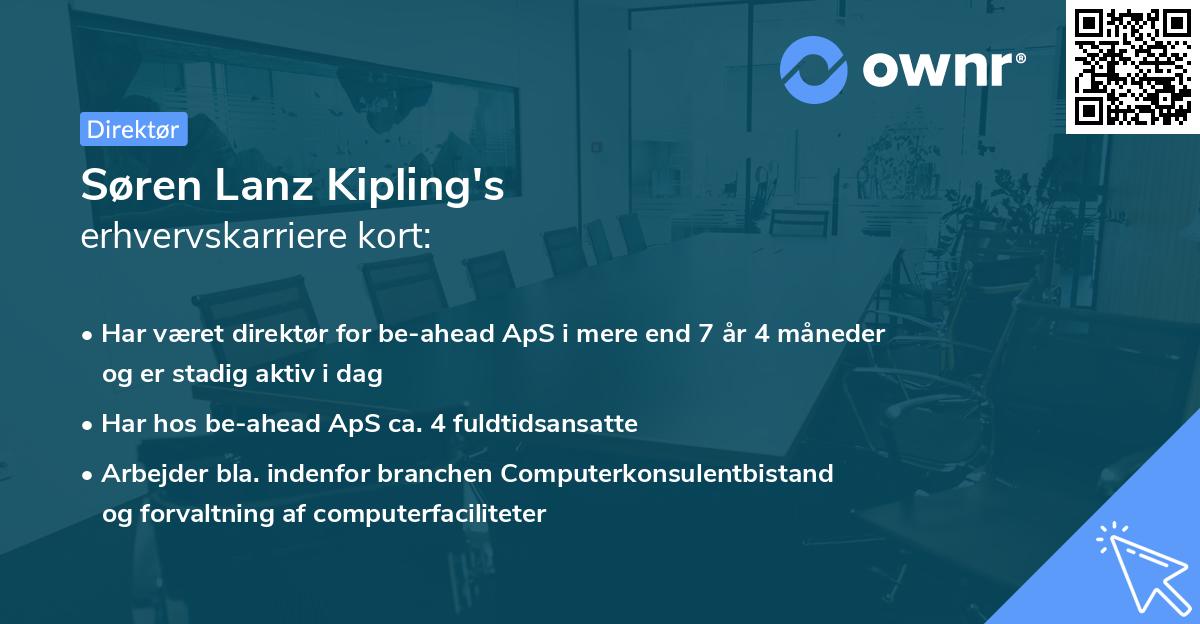 ownr®

Direktør

Søren Lanz Kipling's
erhvervskarriere kort:

• Har været direktør for be-ahead ApS i mere end 7 år 4 måneder og er stadig aktiv i dag

• Har hos be-ahead ApS ca. 4 fuldtidsansatte

• Arbejder bla. indenfor branchen Computerkonsulentbistand og forvaltning af computerfaciliteter